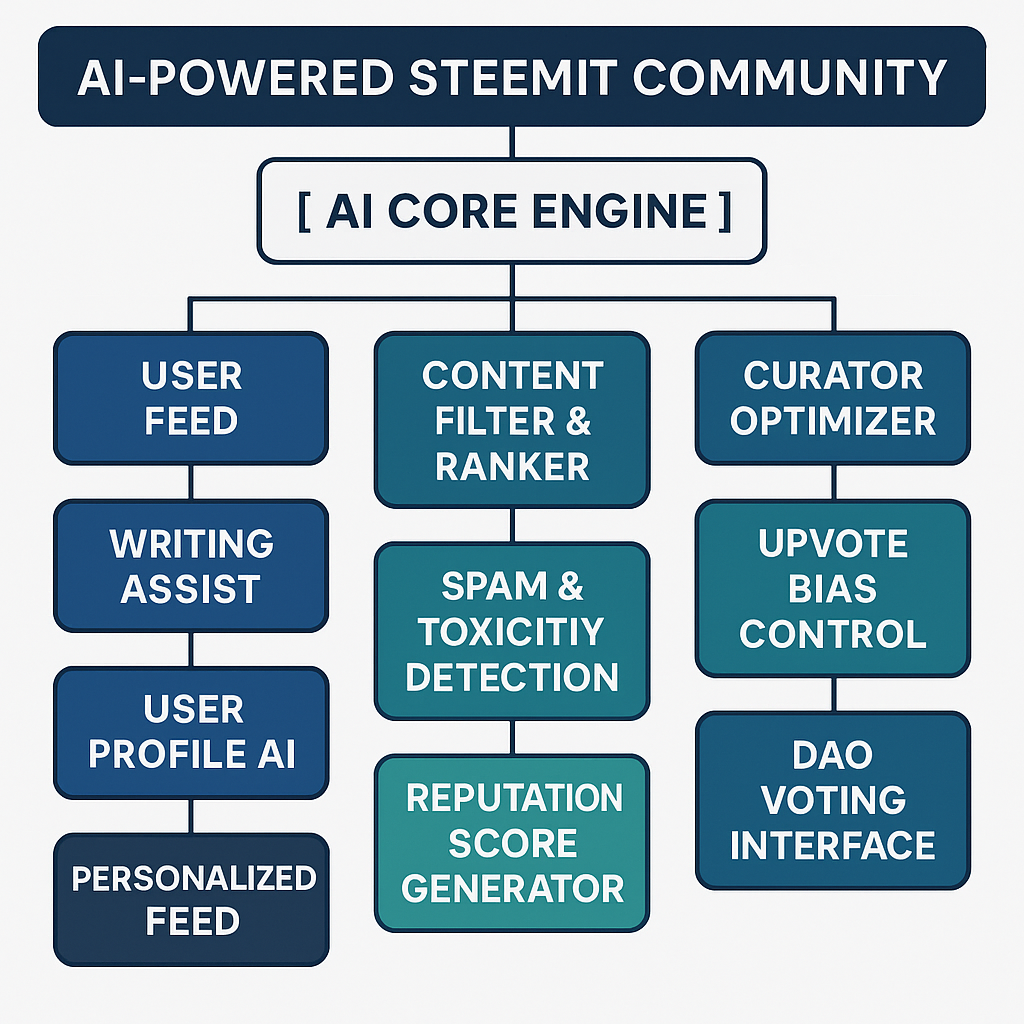 AI-POWERED STEEMIT COMMUNITY

[ AI CORE ENGINE ]

USER FEED

WRITING ASSIST

USER PROFILE AI

PERSONALIZED FEED

CONTENT FILTER & RANKER

SPAM & TOXICITIY DETECTION

REPUTATION SCORE GENERATOR

CURATOR OPTIMIZER

UPVOTE BIAS CONTROL

DAO VOTING INTERFACE